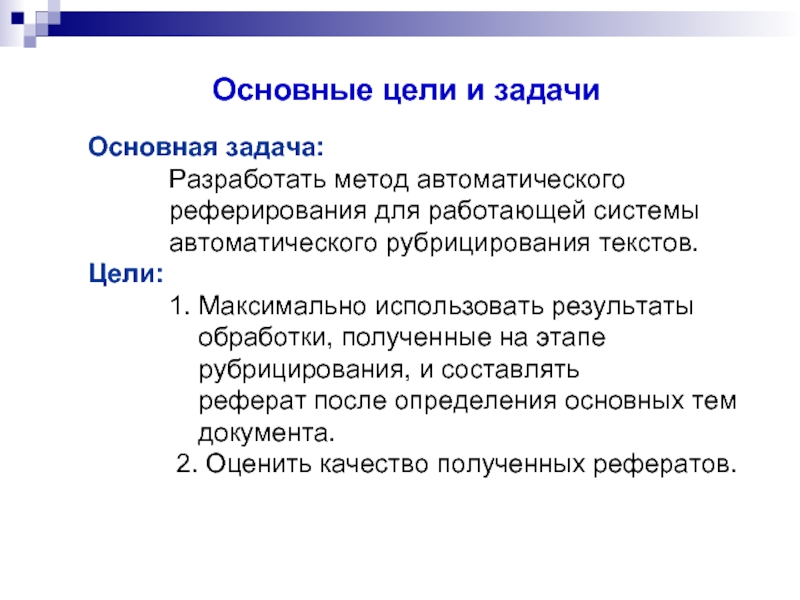 Основные цели и задачи

Основная задача:

Разработать метод автоматического реферирования для работающей системы автоматического рубрицирования текстов.

Цели:

1. Максимально использовать результаты обработки, полученные на этапе рубрицирования, и составлять реферат после определения основных тем документа.

2. Оценить качество полученных рефератов.